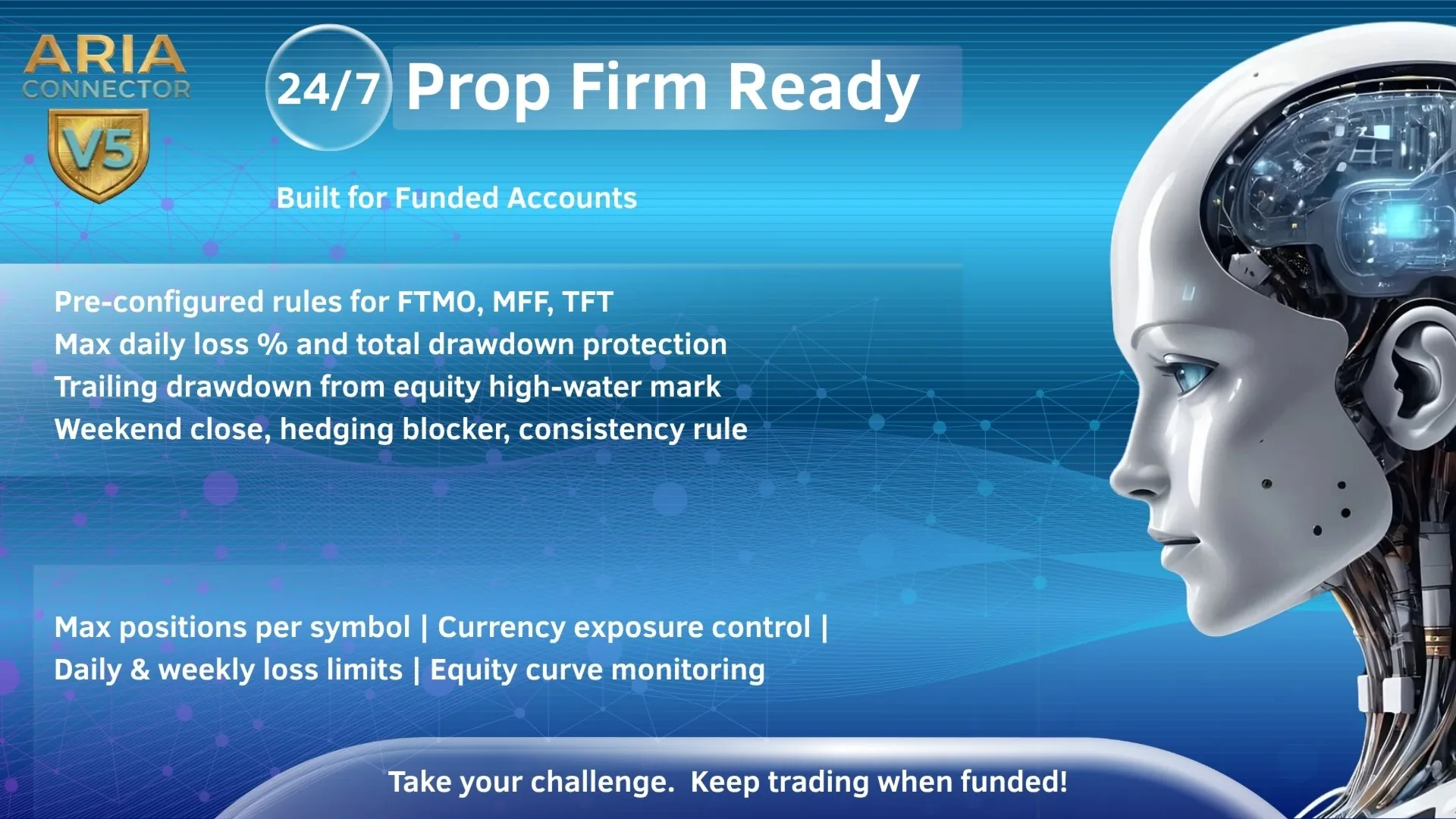 ARIA
CONNECTOR
V5

24/7 Prop Firm Ready

Built for Funded Accounts

Pre-configured rules for FTMO, MFF, TFT
Max daily loss % and total drawdown protection
Trailing drawdown from equity high-water mark
Weekend close, hedging blocker, consistency rule

Max positions per symbol | Currency exposure control |
Daily & weekly loss limits | Equity curve monitoring

Take your challenge. Keep trading when funded!